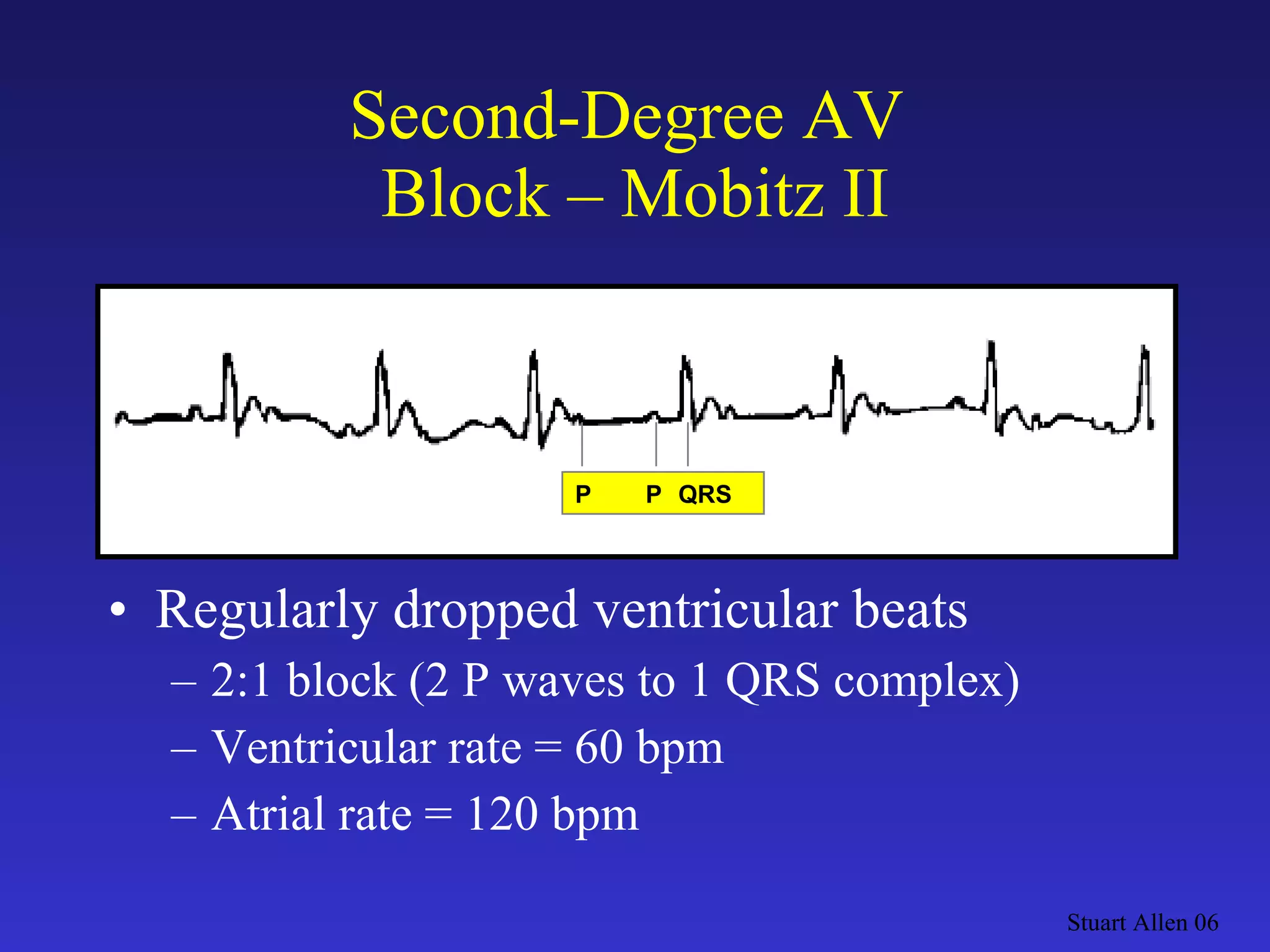 Second-Degree AV Block – Mobitz II

P P QRS

• Regularly dropped ventricular beats
– 2:1 block (2 P waves to 1 QRS complex)
– Ventricular rate = 60 bpm
– Atrial rate = 120 bpm

Stuart Allen 06